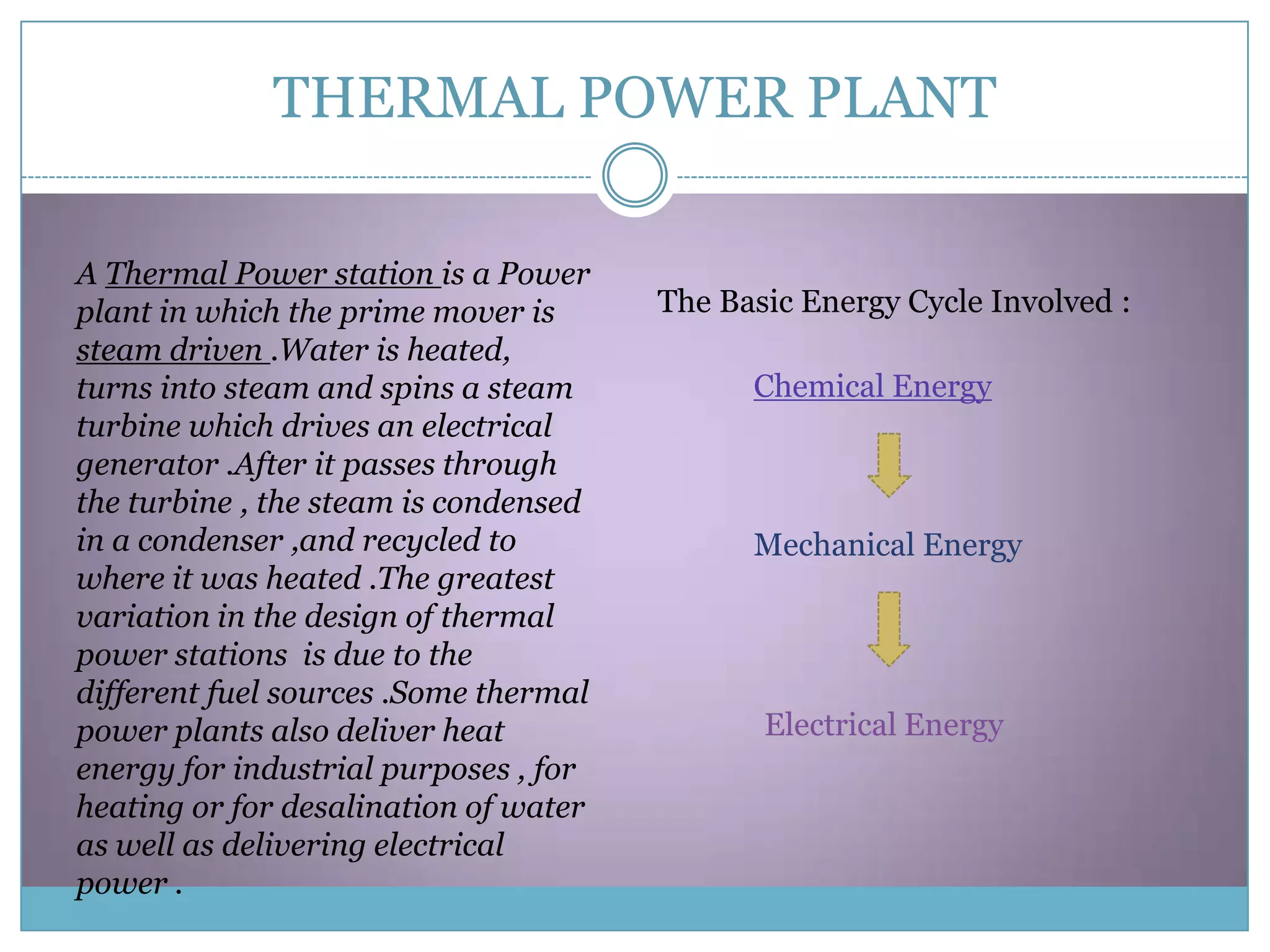 THERMAL POWER PLANT

A Thermal Power station is a Power plant in which the prime mover is steam driven .Water is heated, turns into steam and spins a steam turbine which drives an electrical generator .After it passes through the turbine , the steam is condensed in a condenser ,and recycled to where it was heated .The greatest variation in the design of thermal power stations is due to the different fuel sources .Some thermal power plants also deliver heat energy for industrial purposes , for heating or for desalination of water as well as delivering electrical power .

The Basic Energy Cycle Involved :

Chemical Energy

Mechanical Energy

Electrical Energy